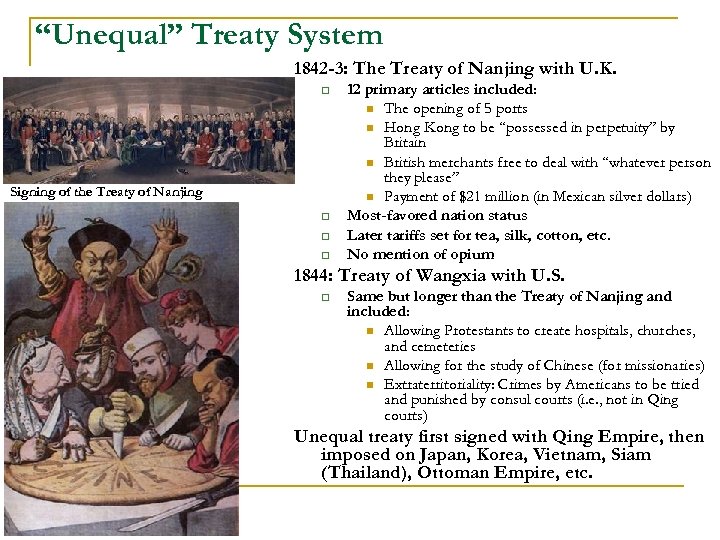 “Unequal” Treaty System

Signing of the Treaty of Nanjing

CHINE

1842-3: The Treaty of Nanjing with U.K.

12 primary articles included:

The opening of 5 ports

Hong Kong to be “possessed in perpetuity” by Britain

British merchants free to deal with “whatever person they please”

Payment of $21 million (in Mexican silver dollars)

Most-favored nation status

Later tariffs set for tea, silk, cotton, etc.

No mention of opium

1844: Treaty of Wangxia with U.S.

Same but longer than the Treaty of Nanjing and included:

Allowing Protestants to create hospitals, churches, and cemeteries

Allowing for the study of Chinese (for missionaries)

Extraterritoriality: Crimes by Americans to be tried and punished by consul courts (i.e., not in Qing courts)

Unequal treaty first signed with Qing Empire, then imposed on Japan, Korea, Vietnam, Siam (Thailand), Ottoman Empire, etc.